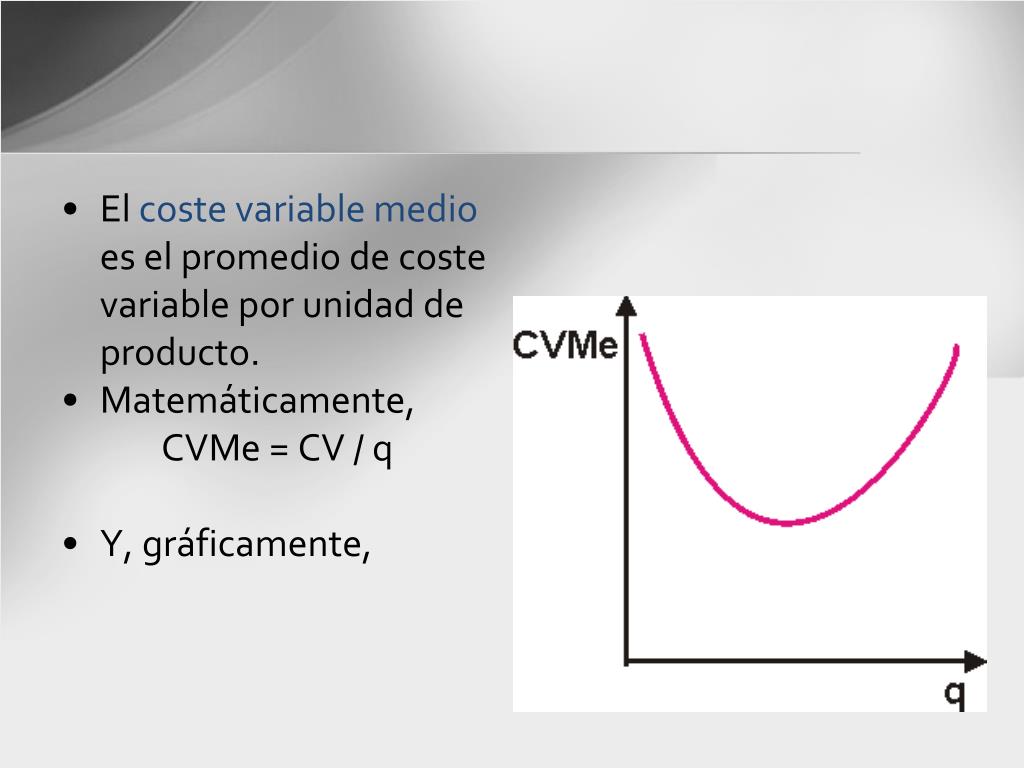 • El coste variable medio es el promedio de coste variable por unidad de producto.
• Matemáticamente,
CVMe = CV / q

• Y, gráficamente,

CVMe

q